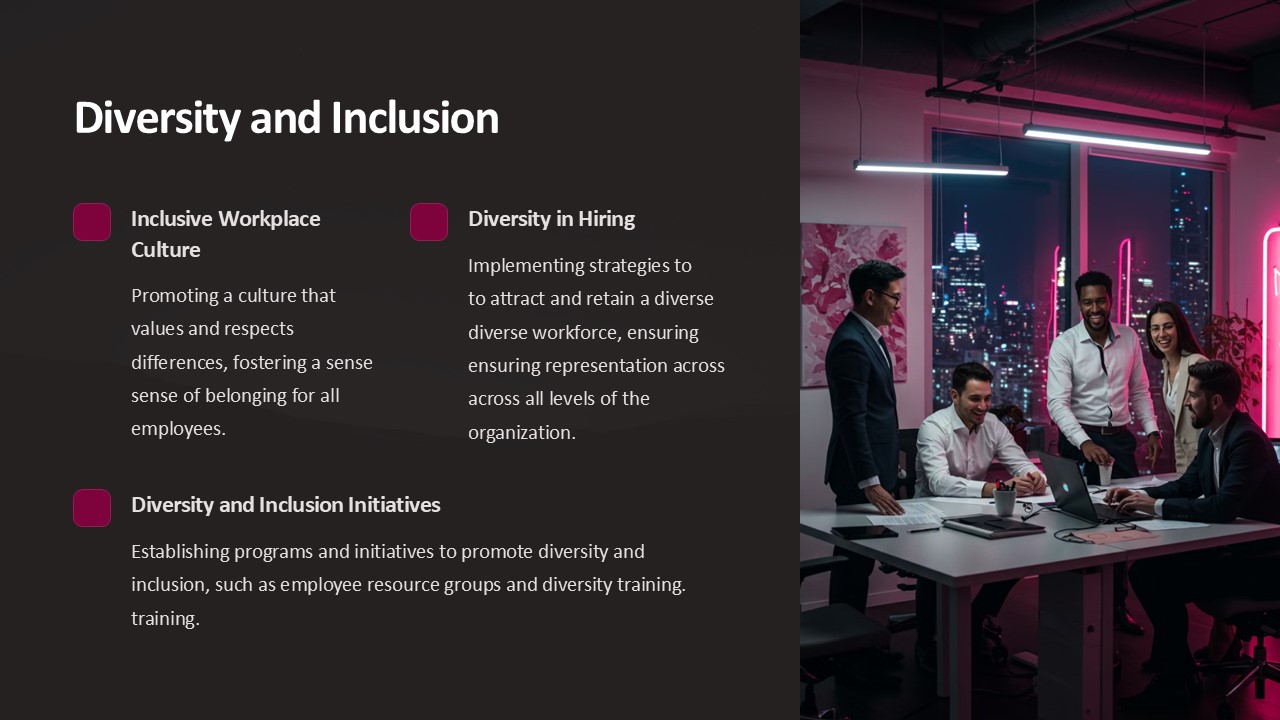 Diversity and Inclusion

Inclusive Workplace Culture

Promoting a culture that values and respects differences, fostering a sense sense of belonging for all employees.

Diversity in Hiring

Implementing strategies to to attract and retain a diverse diverse workforce, ensuring ensuring representation across across all levels of the organization.

Diversity and Inclusion Initiatives

Establishing programs and initiatives to promote diversity and inclusion, such as employee resource groups and diversity training. training.